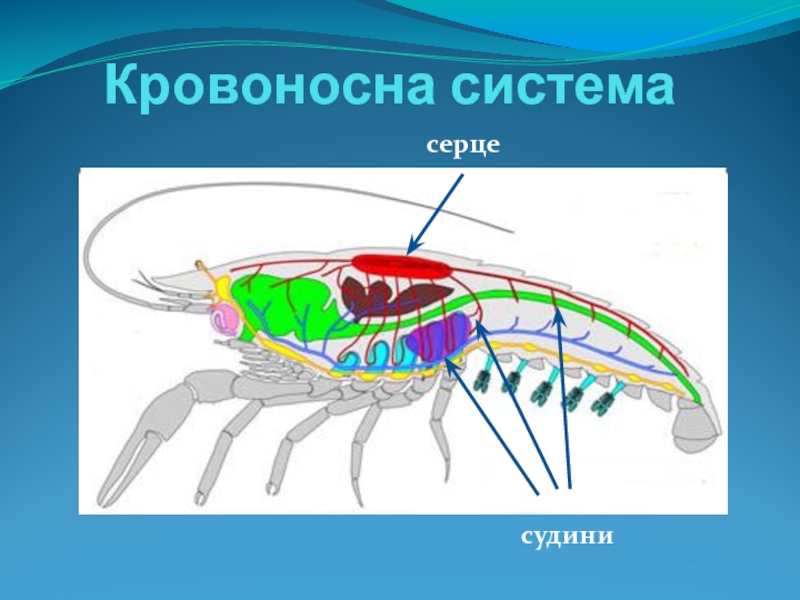 Кровоносна система

серце

судини